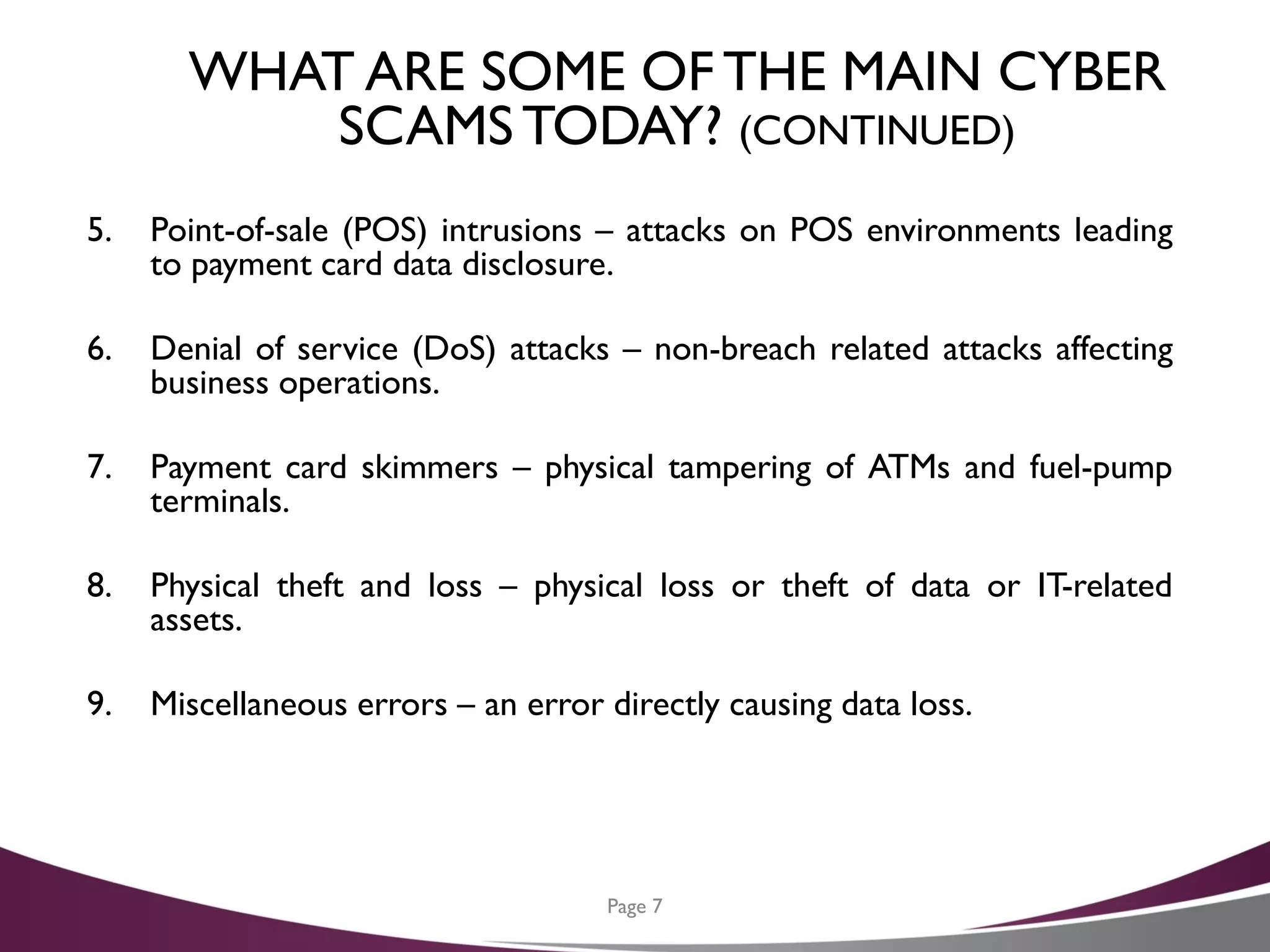 WHAT ARE SOME OF THE MAIN CYBER SCAMS TODAY? (CONTINUED)

5. Point-of-sale (POS) intrusions – attacks on POS environments leading to payment card data disclosure.

6. Denial of service (DoS) attacks – non-breach related attacks affecting business operations.

7. Payment card skimmers – physical tampering of ATMs and fuel-pump terminals.

8. Physical theft and loss – physical loss or theft of data or IT-related assets.

9. Miscellaneous errors – an error directly causing data loss.

Page 7